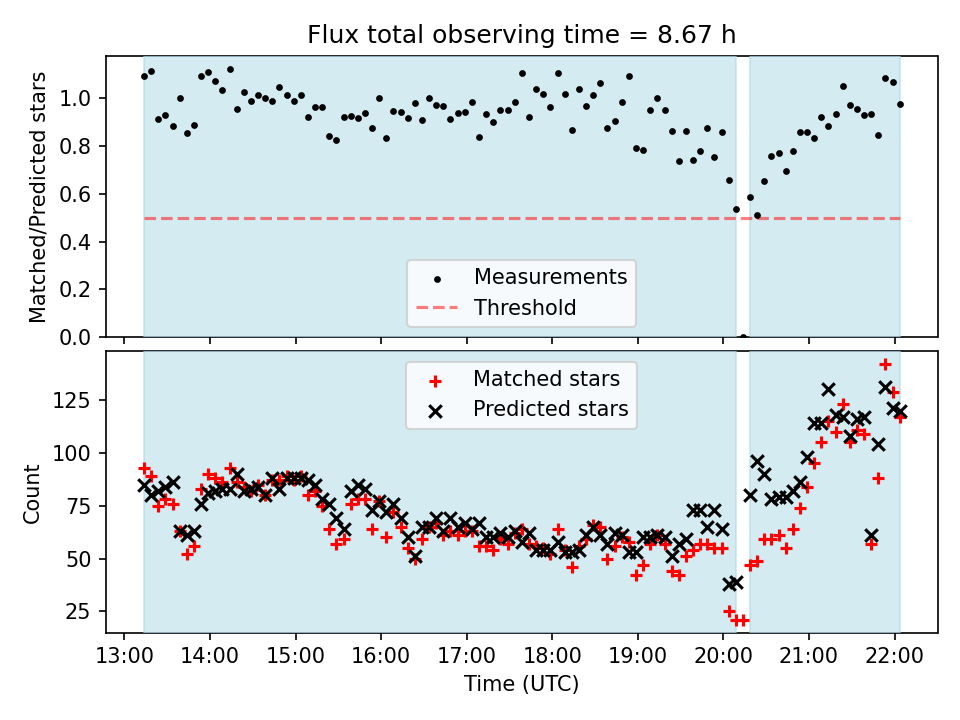 Flux total observing time = 8.67 h

Matched/Predicted stars

1.0
0.8
0.6
0.4
0.2
0.0

Measurements
Threshold

Matched stars
Predicted stars

Count

125
100
75
50
25

13:00 14:00 15:00 16:00 17:00 18:00 19:00 20:00 21:00 22:00

Time (UTC)